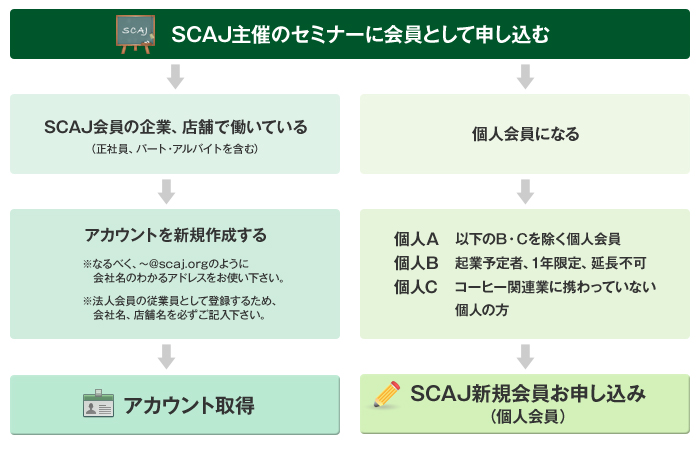 SCAJ

SCAJ主催のセミナーに会員として申し込む

SCAJ会員の企業、店舗で働いている
（正社員、パート・アルバイトを含む）

アカウントを新規作成する

※なるべく、~@scaj.orgのように会社名のわかるアドレスをお使い下さい。

※法人会員の従業員として登録するため、会社名、店舗名を必ずご記入下さい。

アカウント取得

個人会員になる

個人A　以下のB・Cを除く個人会員
個人B　起業予定者、1年限定、延長不可
個人C　コーヒー関連業に携わっていない個人の方

SCAJ新規会員お申し込み
（個人会員）